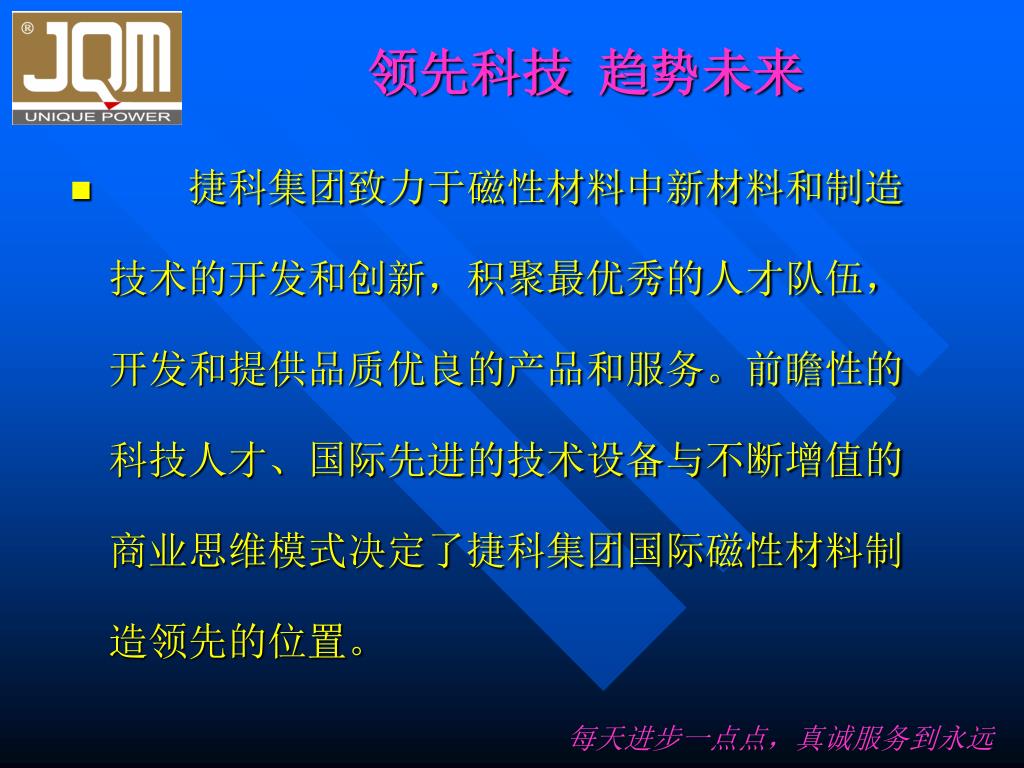 ®
JQM
UNIQUE POWER

领先科技 趋势未来

■ 捷科集团致力于磁性材料中新材料和制造技术的开发和创新，积聚最优秀的人才队伍，开发和提供品质优良的产品和服务。前瞻性的科技人才、国际先进的技术设备与不断增值的商业思维模式决定了捷科集团国际磁性材料制造领先的位置。

每天进步一点点，真诚服务到永远